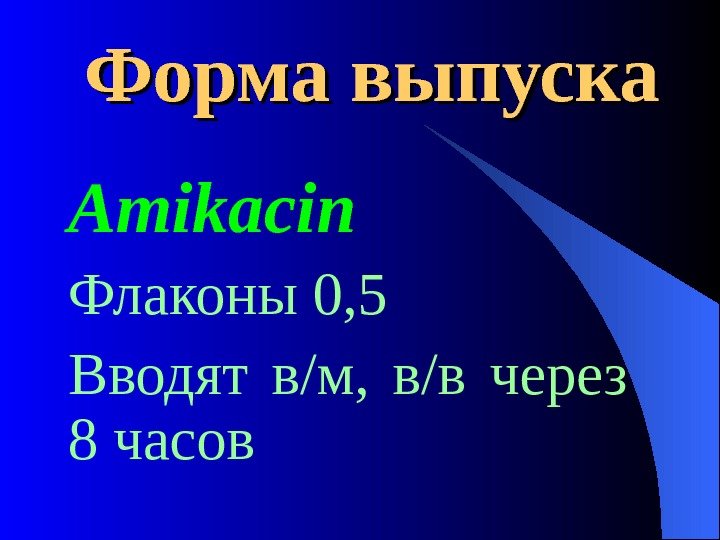 Форма выпуска

Amikacin

Флаконы 0,5

Вводят в/м, в/в через 8 часов